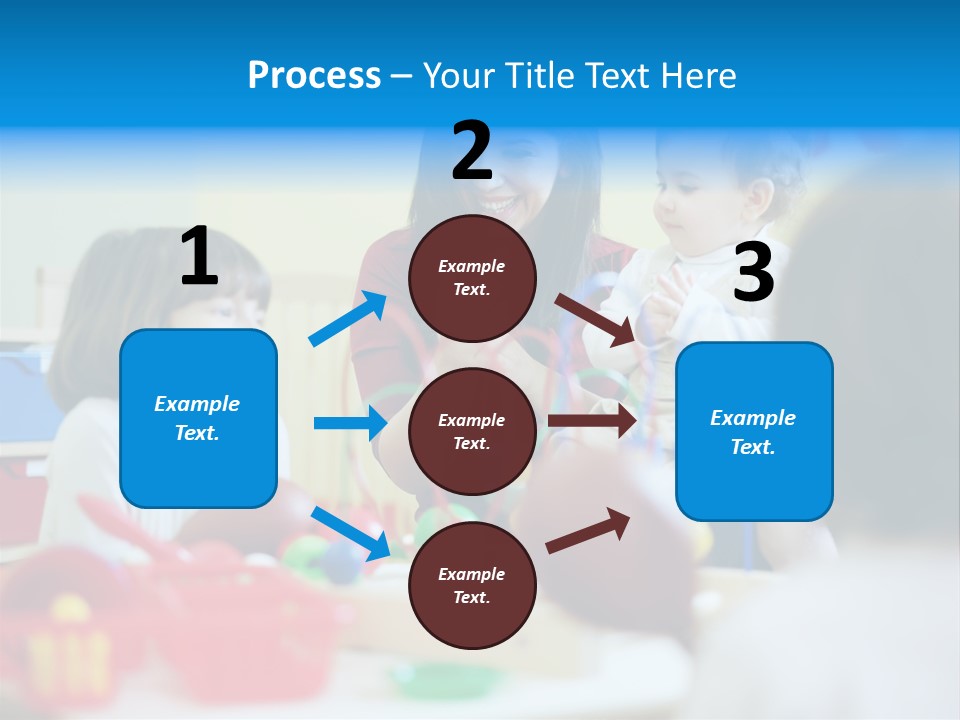 Process – Your Title Text Here

1

Example Text.

2

Example Text.

Example Text.

Example Text.

3

Example Text.